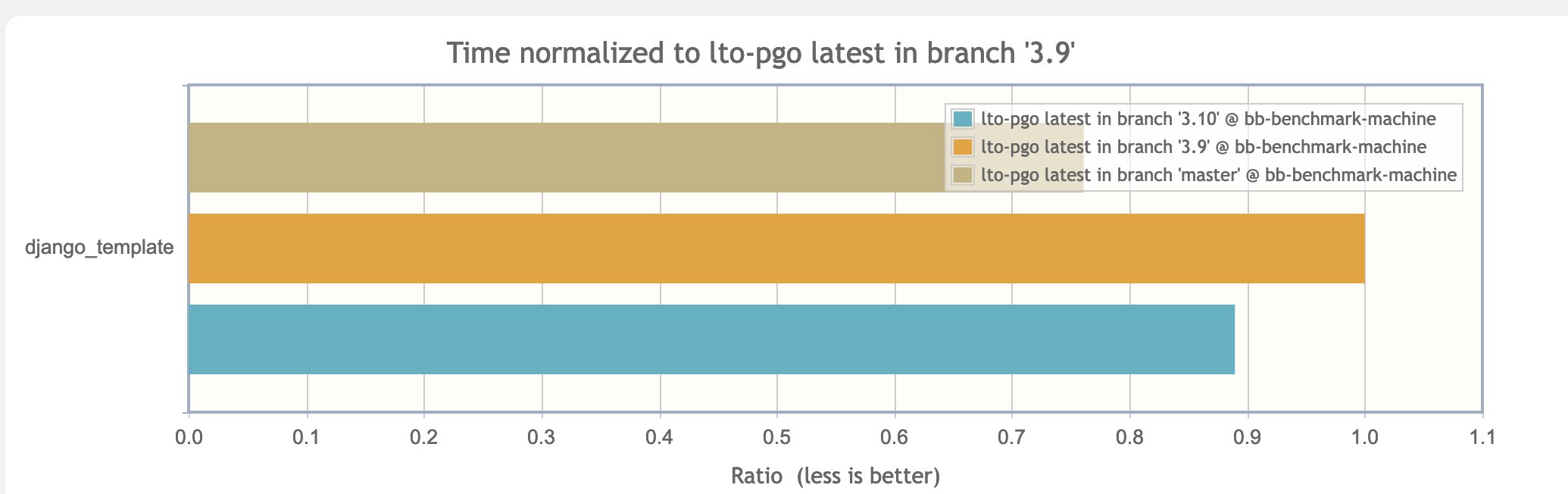 Time normalized to lto-pgo latest in branch '3.9'

lto-pgo latest in branch '3.10' @ bb-benchmark-machine
lto-pgo latest in branch '3.9' @ bb-benchmark-machine
lto-pgo latest in branch 'master' @ bb-benchmark-machine

django_template

0.0 0.1 0.2 0.3 0.4 0.5 0.6 0.7 0.8 0.9 1.0 1.1

Ratio (less is better)